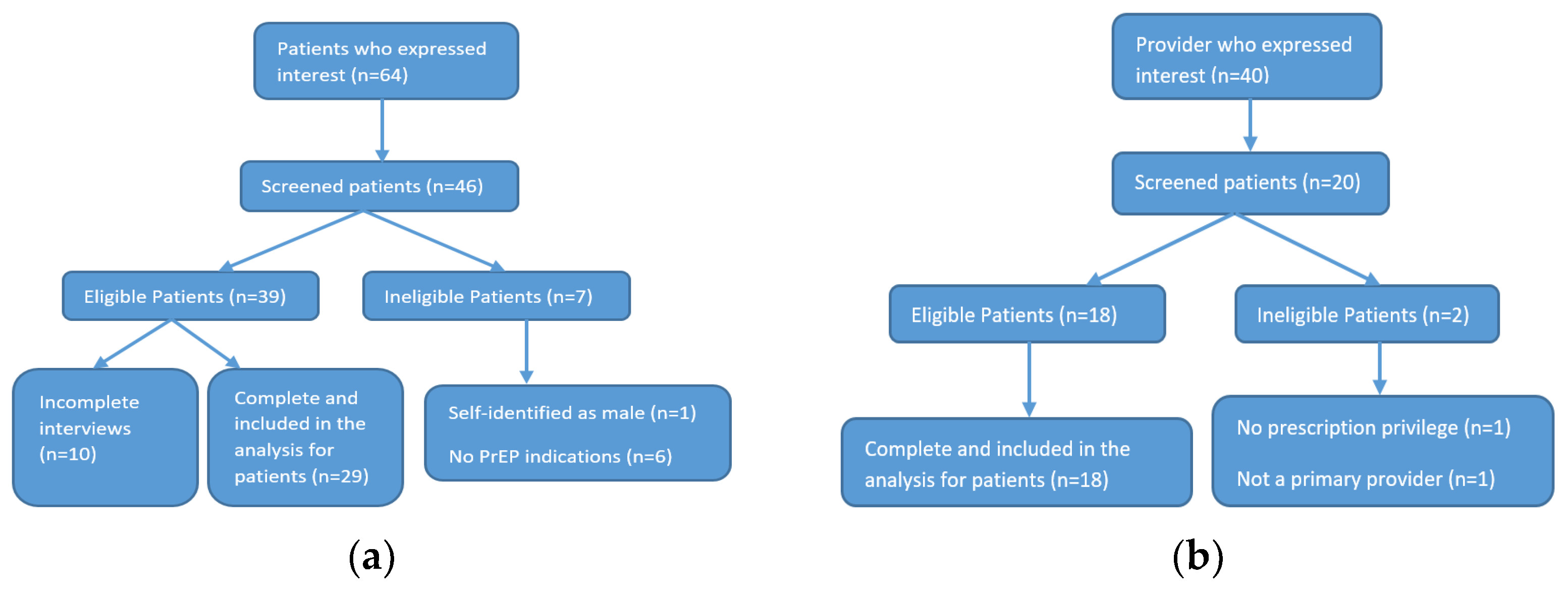 Patients who expressed interest (n=64)

Screened patients (n=46)

Eligible Patients (n=39)

Ineligible Patients (n=7)

Incomplete interviews (n=10)

Complete and included in the analysis for patients (n=29)

Self-identified as male (n=1)

No PrEP indications (n=6)

(a)

Provider who expressed interest (n=40)

Screened patients (n=20)

Eligible Patients (n=18)

Ineligible Patients (n=2)

Complete and included in the analysis for patients (n=18)

No prescription privilege (n=1)

Not a primary provider (n=1)

(b)